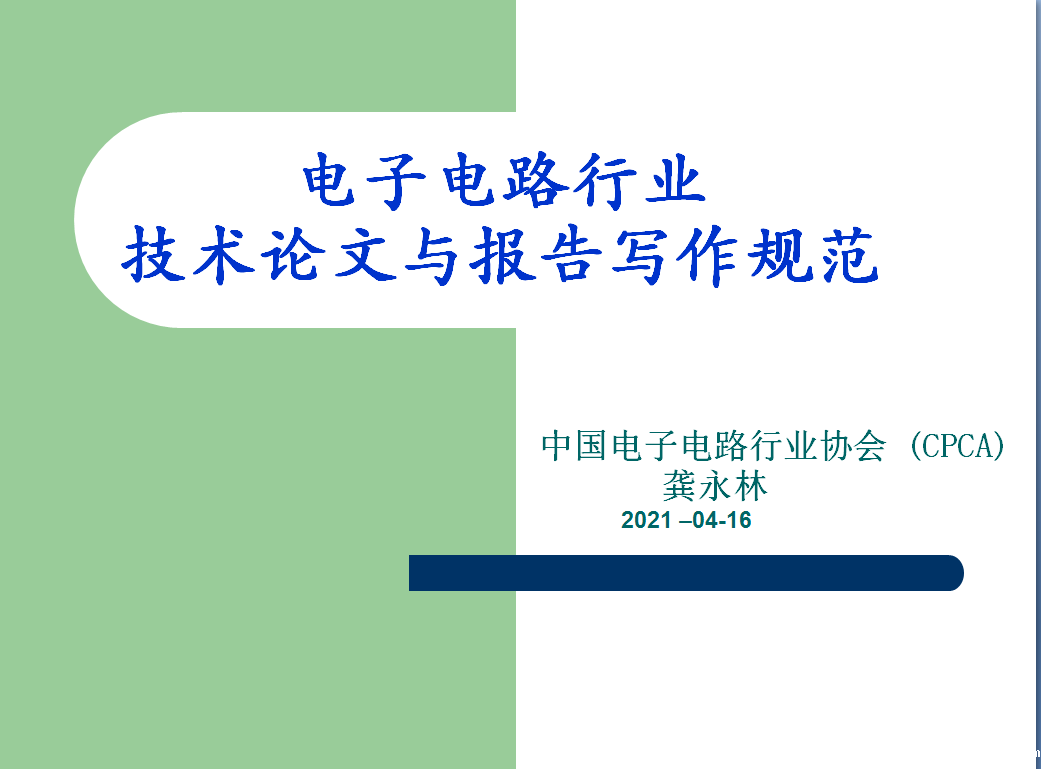 电子电路行业
技术论文与报告写作规范

中国电子电路行业协会 (CPCA)
龚永林
2021 –04-16